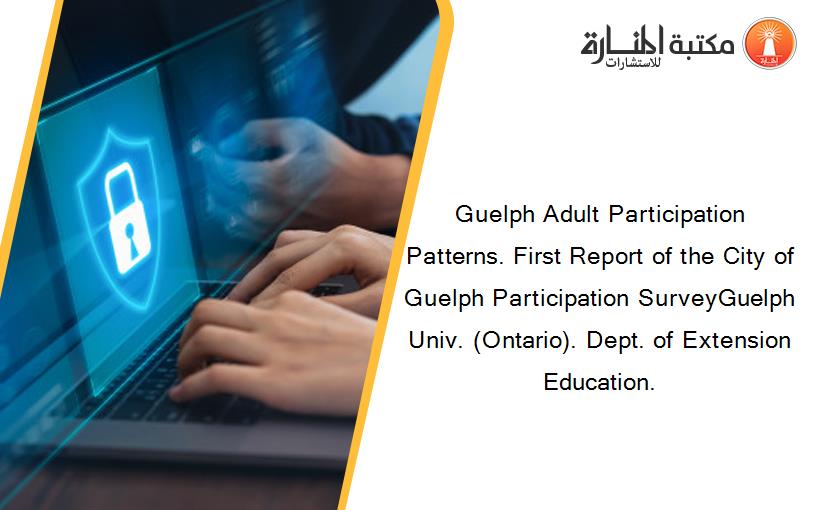 مكتبة المنارة للاستشارات

Guelph Adult Participation Patterns. First Report of the City of Guelph Participation SurveyGuelph Univ. (Ontario). Dept. of Extension Education.